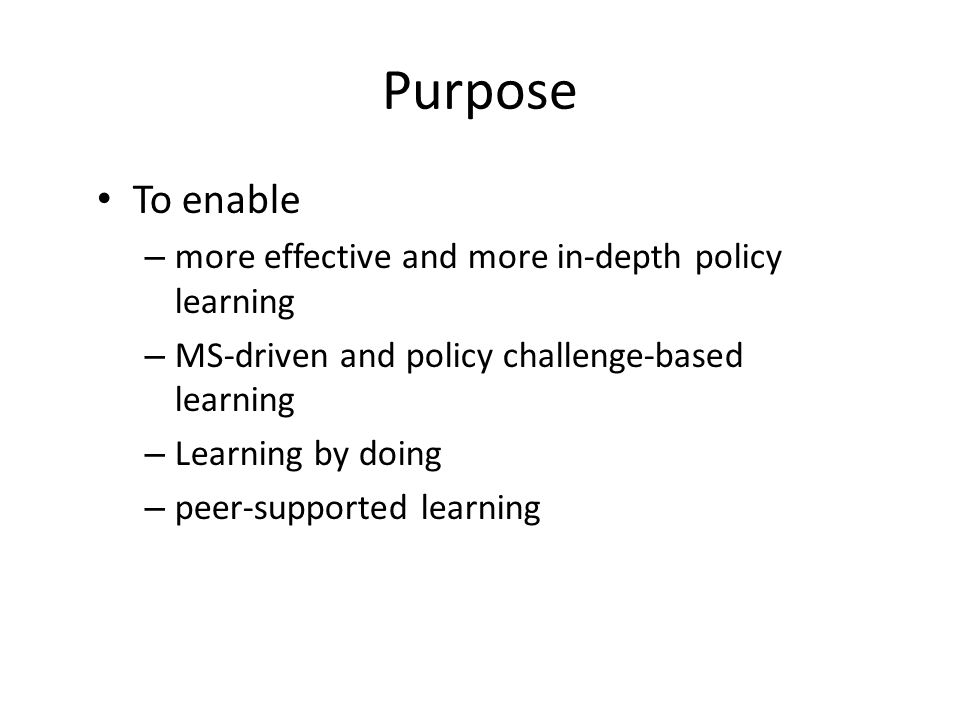 Purpose

• To enable
– more effective and more in-depth policy learning
– MS-driven and policy challenge-based learning
– Learning by doing
– peer-supported learning